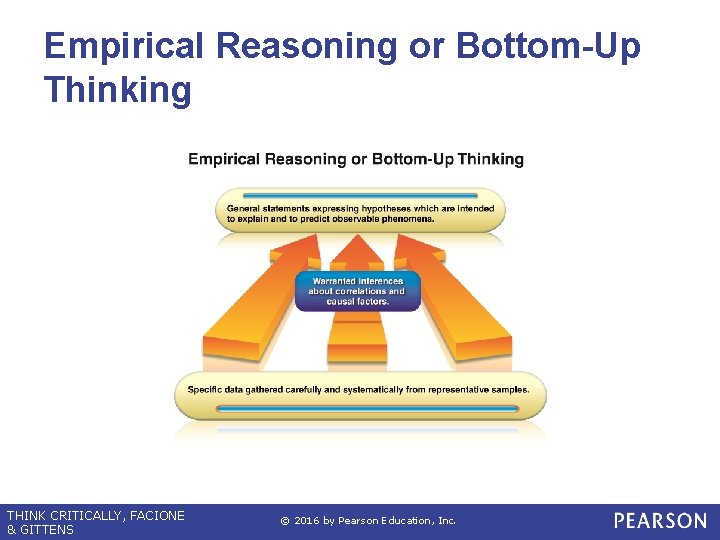 Empirical Reasoning or Bottom-Up Thinking

Empirical Reasoning or Bottom-Up Thinking

General statements expressing hypotheses which are intended to explain and to predict observable phenomena.

Warranted inferences about correlations and causal factors.

Specific data gathered carefully and systematically from representative samples.

THINK CRITICALLY, FACIONE & GITTENS

© 2016 by Pearson Education, Inc.

PEARSON